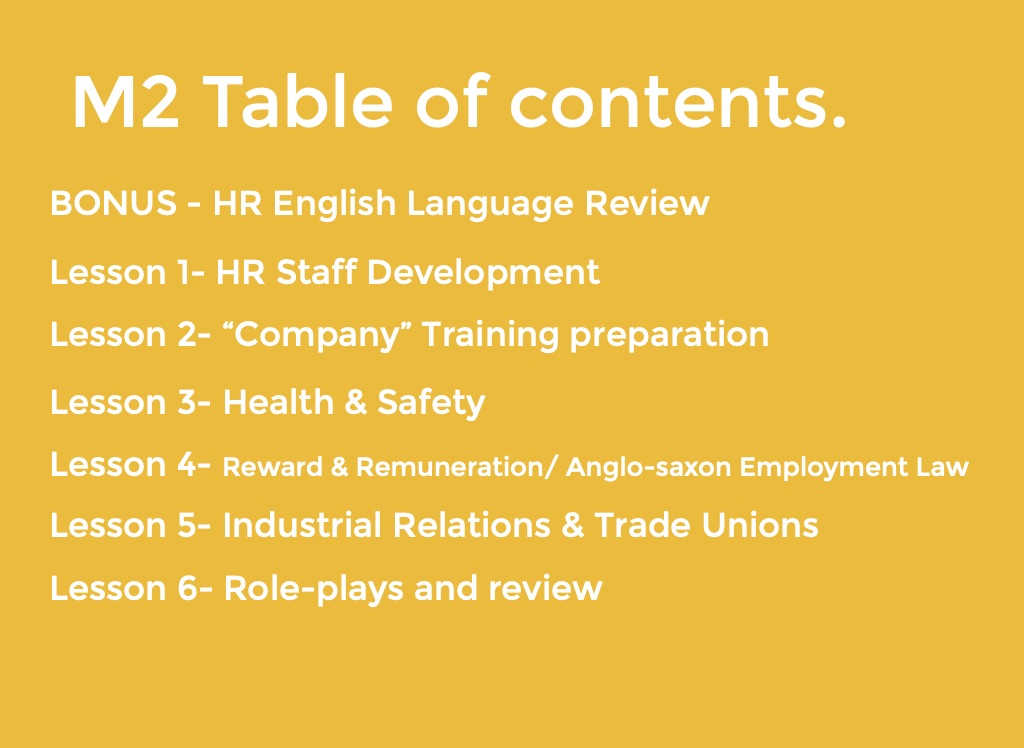 M2 Table of contents.

BONUS - HR English Language Review

Lesson 1- HR Staff Development

Lesson 2- “Company” Training preparation

Lesson 3- Health & Safety

Lesson 4- Reward & Remuneration/ Anglo-saxon Employment Law

Lesson 5- Industrial Relations & Trade Unions

Lesson 6- Role-plays and review